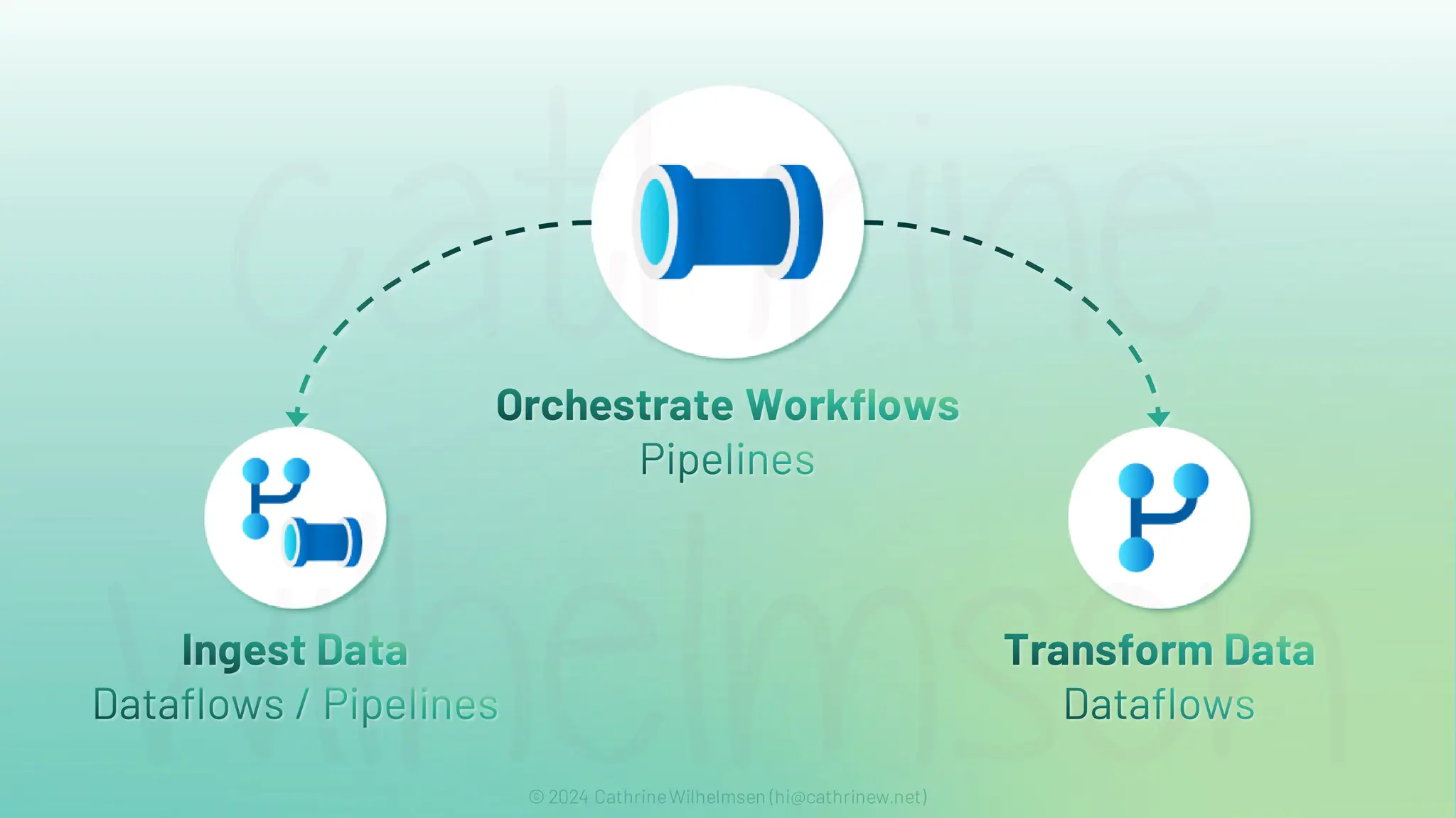 cathrine wilhelmsen

Orchestrate Workflows
Pipelines

Ingest Data
Dataflows / Pipelines

Transform Data
Dataflows

© 2024 Cathrine Wilhelmsen (hi@cathrinew.net)